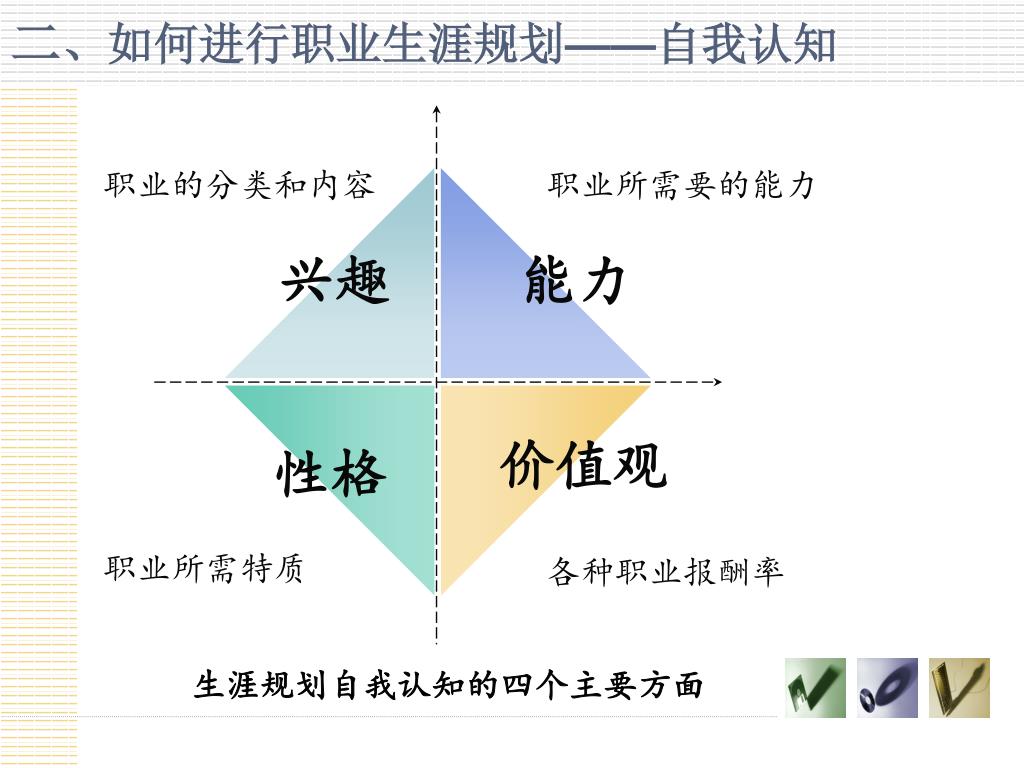 二、如何进行职业生涯规划——自我认知

职业的分类和内容

职业所需要的能力

兴趣

能力

性格

价值观

职业所需特质

各种职业报酬率

生涯规划自我认知的四个主要方面